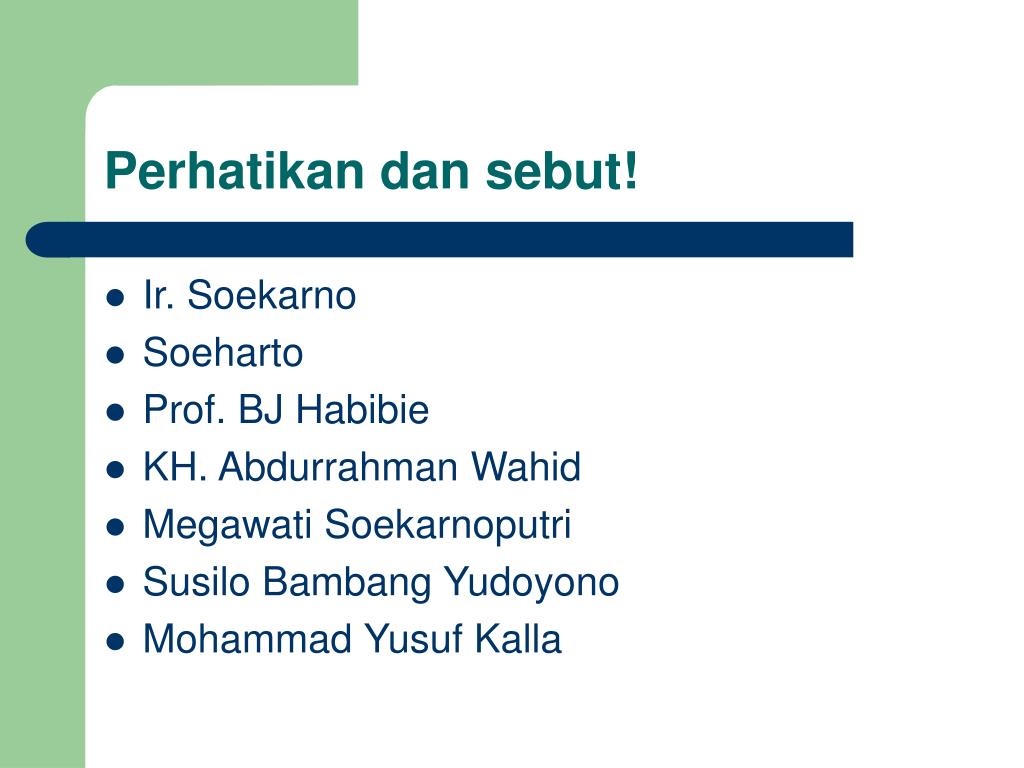 Perhatikan dan sebut!

- Ir. Soekarno
- Soeharto
- Prof. BJ Habibie
- KH. Abdurrahman Wahid
- Megawati Soekarnoputri
- Susilo Bambang Yudoyono
- Mohammad Yusuf Kalla